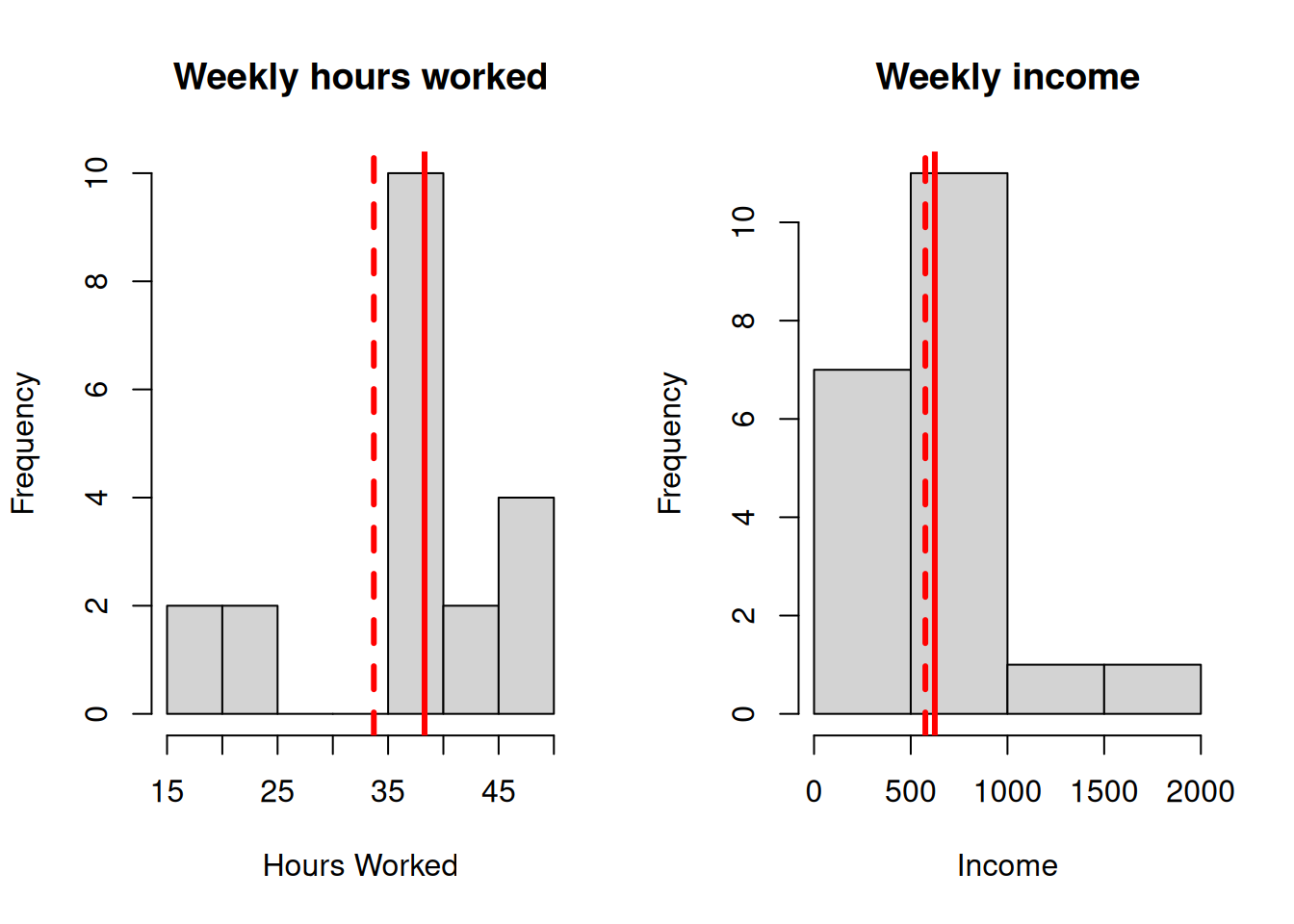 Weekly hours worked

Frequency

0
2
4
6
8
10

15
25
35
45

Hours Worked

Weekly income

Frequency

0
2
4
6
8
10

0
500
1000
1500
2000

Income